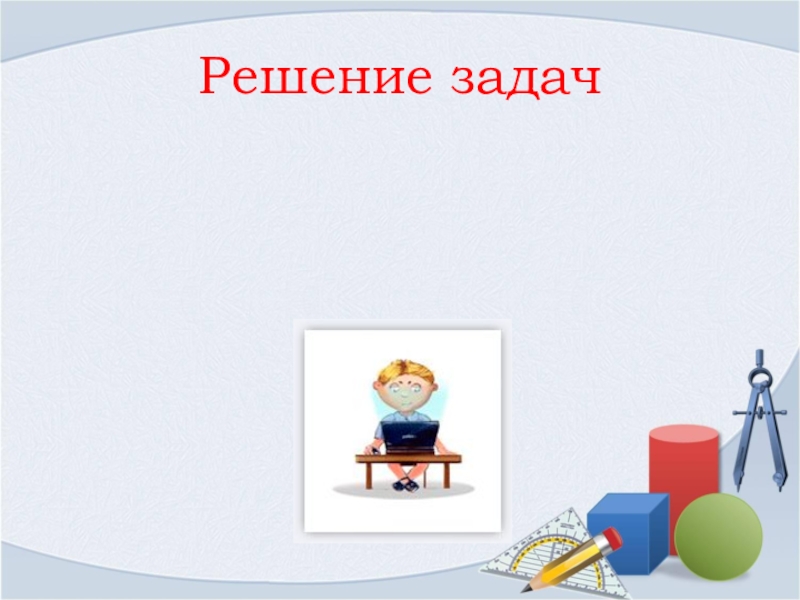 Решение задач